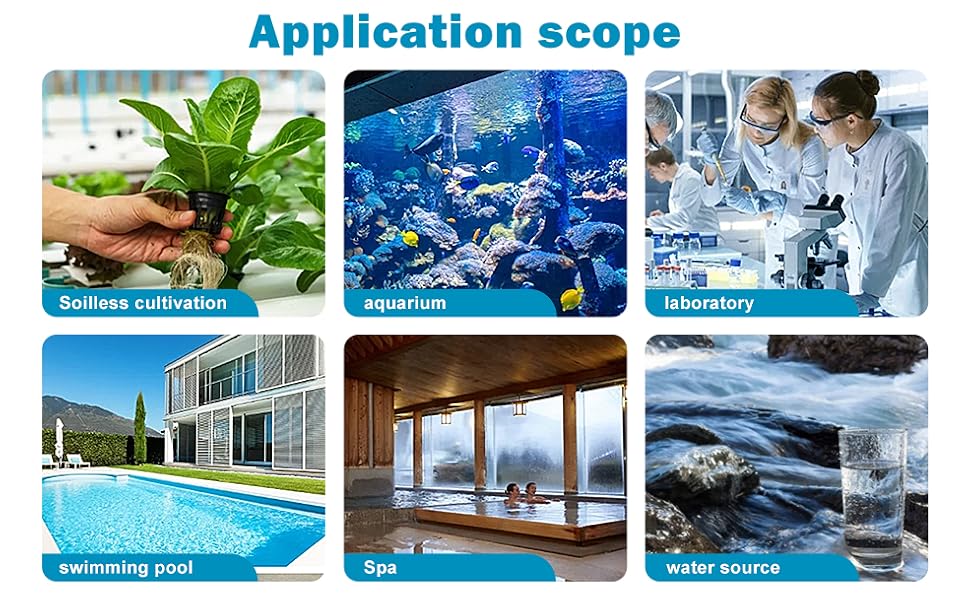 Application scope

Soilless cultivation

aquarium

laboratory

swimming pool

Spa

water source